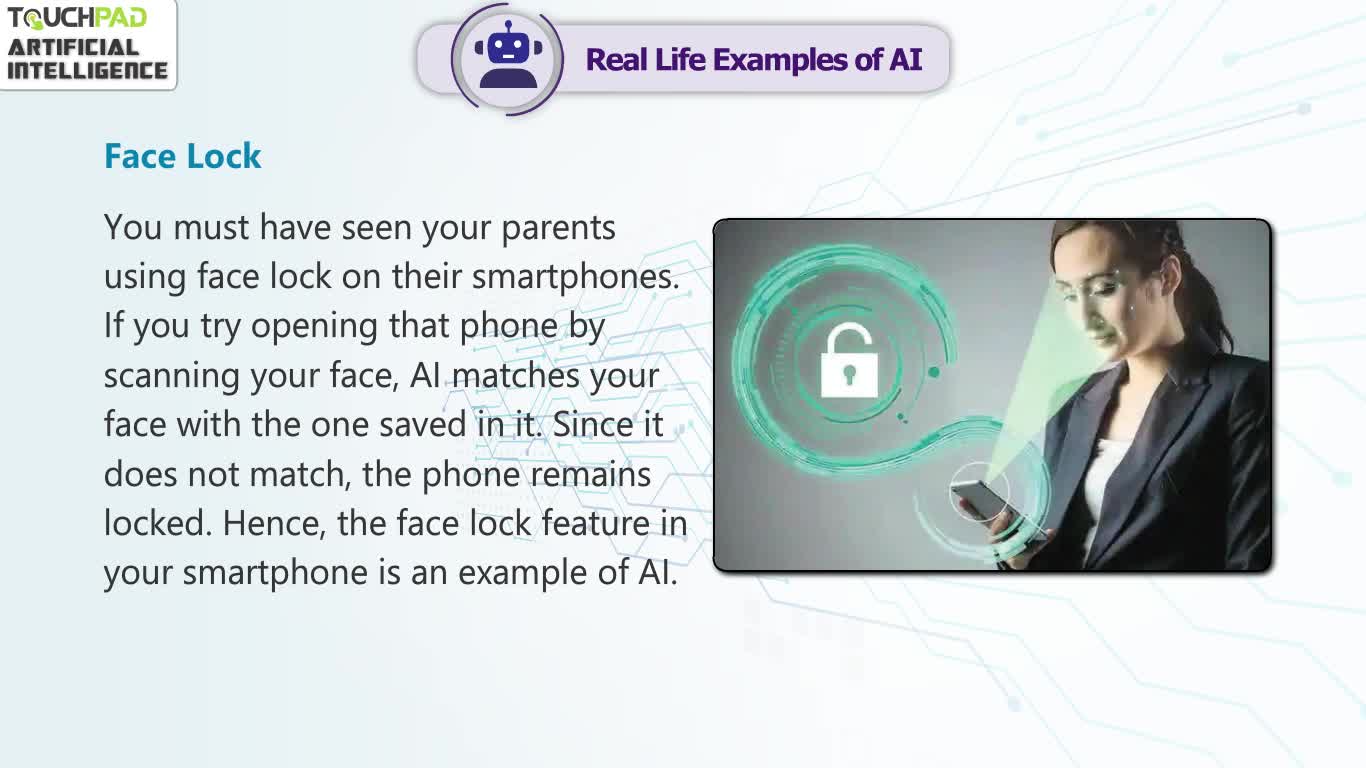 TOUCHPAD
ARTIFICIAL INTELLIGENCE

Real Life Examples of AI

Face Lock

You must have seen your parents using face lock on their smartphones. If you try opening that phone by scanning your face, AI matches your face with the one saved in it. Since it does not match, the phone remains locked. Hence, the face lock feature in your smartphone is an example of AI.